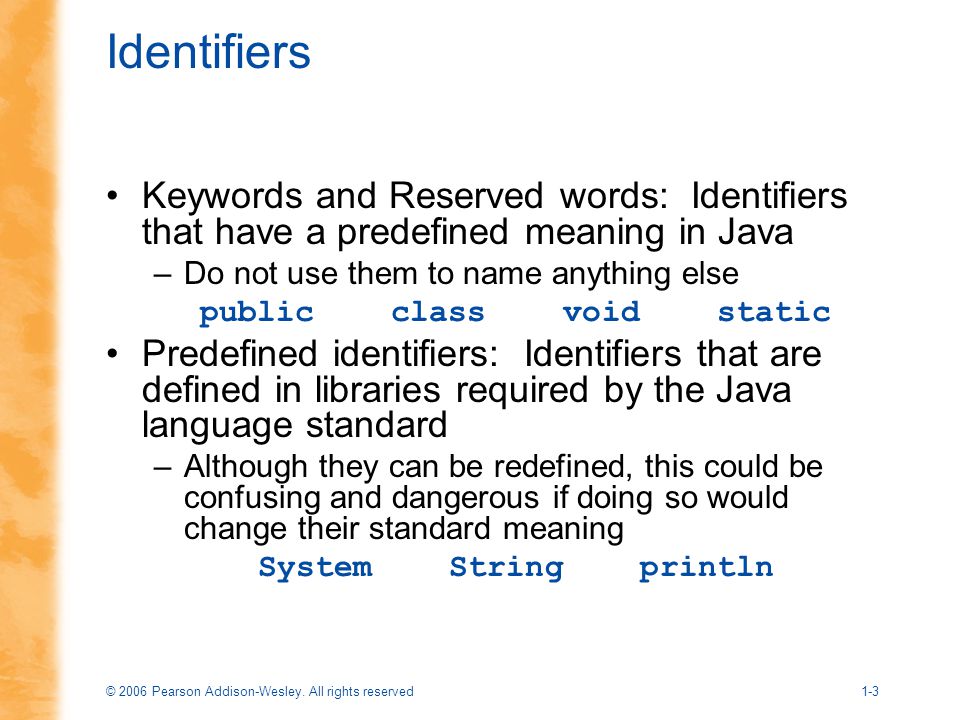 Identifiers

• Keywords and Reserved words: Identifiers that have a predefined meaning in Java
– Do not use them to name anything else
public class void static

• Predefined identifiers: Identifiers that are defined in libraries required by the Java language standard
– Although they can be redefined, this could be confusing and dangerous if doing so would change their standard meaning
System String println

© 2006 Pearson Addison-Wesley. All rights reserved

1-3